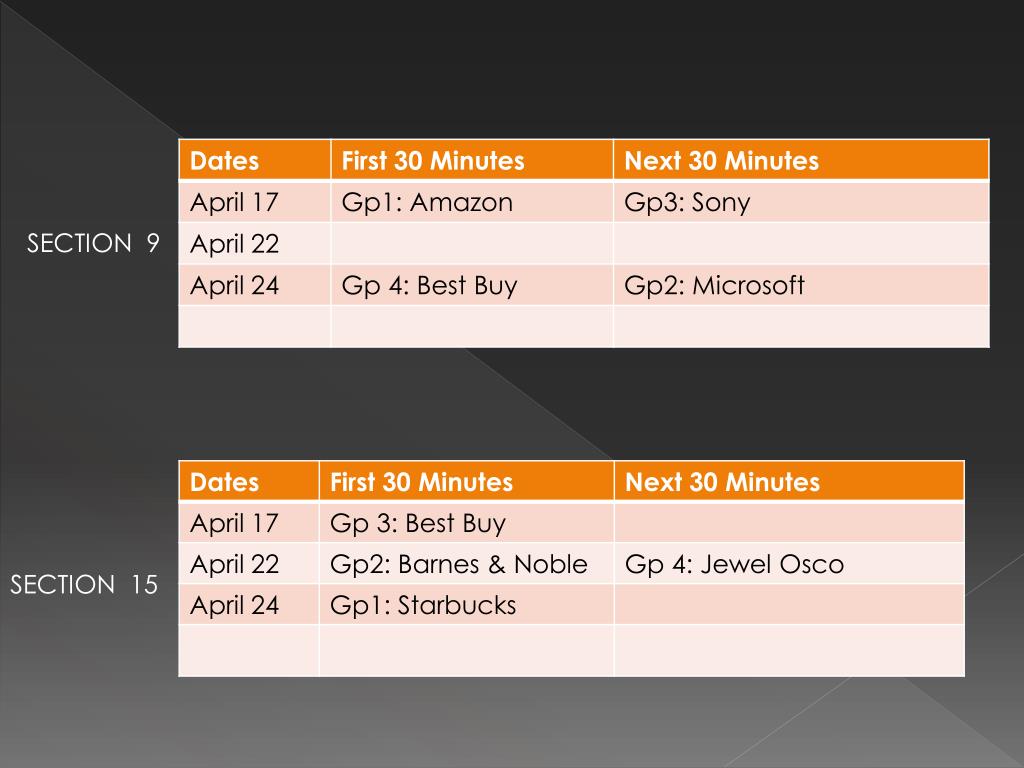 SECTION 9

| Dates | First 30 Minutes | Next 30 Minutes |
|---|---|---|
| April 17 | Gp1: Amazon | Gp3: Sony |
| April 22 | | |
| April 24 | Gp 4: Best Buy | Gp2: Microsoft |
| | | |

SECTION 15

| Dates | First 30 Minutes | Next 30 Minutes |
|---|---|---|
| April 17 | Gp 3: Best Buy | |
| April 22 | Gp2: Barnes & Noble | Gp 4: Jewel Osco |
| April 24 | Gp1: Starbucks | |
| | | |